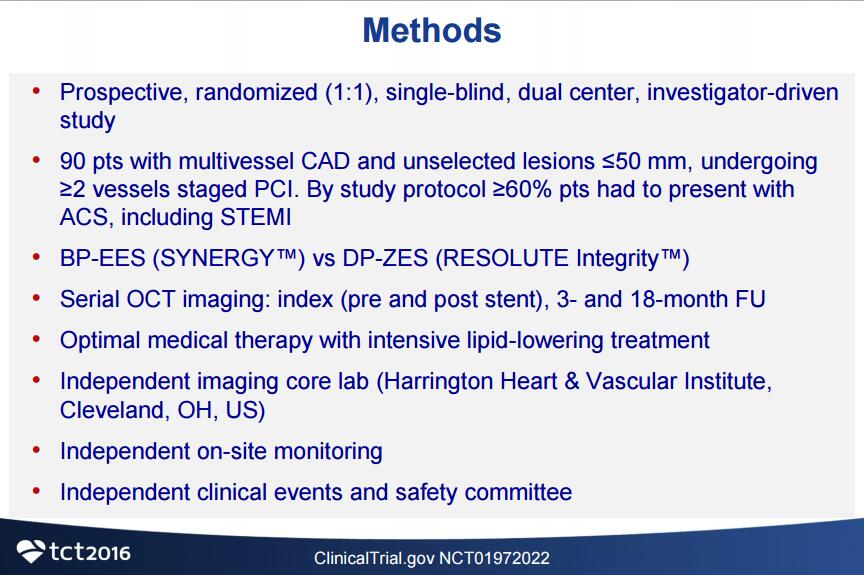 Methods

• Prospective, randomized (1:1), single-blind, dual center, investigator-driven study

• 90 pts with multivessel CAD and unselected lesions ≤50 mm, undergoing ≥2 vessels staged PCI. By study protocol ≥60% pts had to present with ACS, including STEMI

• BP-EES (SYNERGY™) vs DP-ZES (RESOLUTE Integrity™)

• Serial OCT imaging: index (pre and post stent), 3- and 18-month FU

• Optimal medical therapy with intensive lipid-lowering treatment

• Independent imaging core lab (Harrington Heart & Vascular Institute, Cleveland, OH, US)

• Independent on-site monitoring

• Independent clinical events and safety committee

tct2016

ClinicalTrial.gov NCT01972022